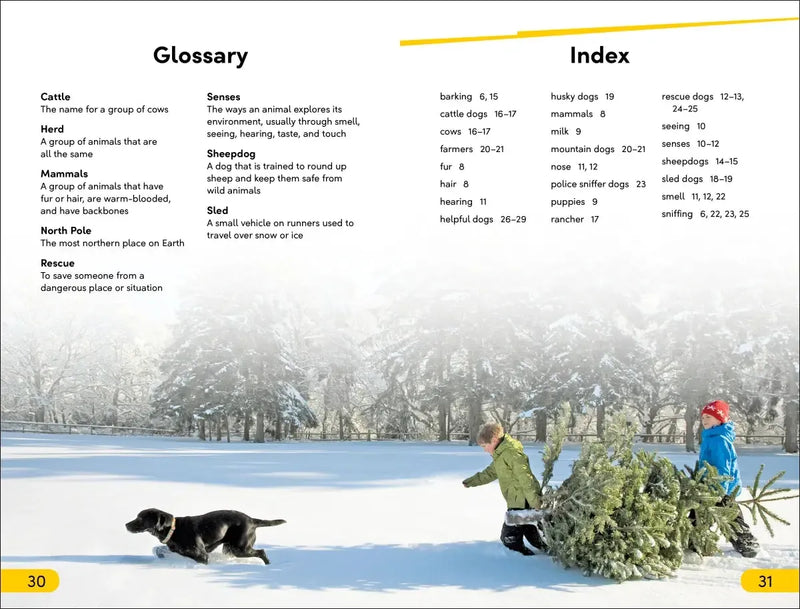 Glossary

Cattle
The name for a group of cows

Herd
A group of animals that are all the same

Mammals
A group of animals that have fur or hair, are warm-blooded, and have backbones

North Pole
The most northern place on Earth

Rescue
To save someone from a dangerous place or situation

Senses
The ways an animal explores its environment, usually through smell, seeing, hearing, taste, and touch

Sheepdog
A dog that is trained to round up sheep and keep them safe from wild animals

Sled
A small vehicle on runners used to travel over snow or ice

Index

barking 6, 15
cattle dogs 16–17
cows 16–17
farmers 20–21
fur 8
hair 8
hearing 11
helpful dogs 26–29

husky dogs 19
mammals 8
milk 9
mountain dogs 20–21
nose 11, 12
police sniffer dogs 23
puppies 9
rancher 17

rescue dogs 12–13, 24–25
seeing 10
senses 10–12
sheepdogs 14–15
sled dogs 18–19
smell 11, 12, 22
sniffing 6, 22, 23, 25

30

31